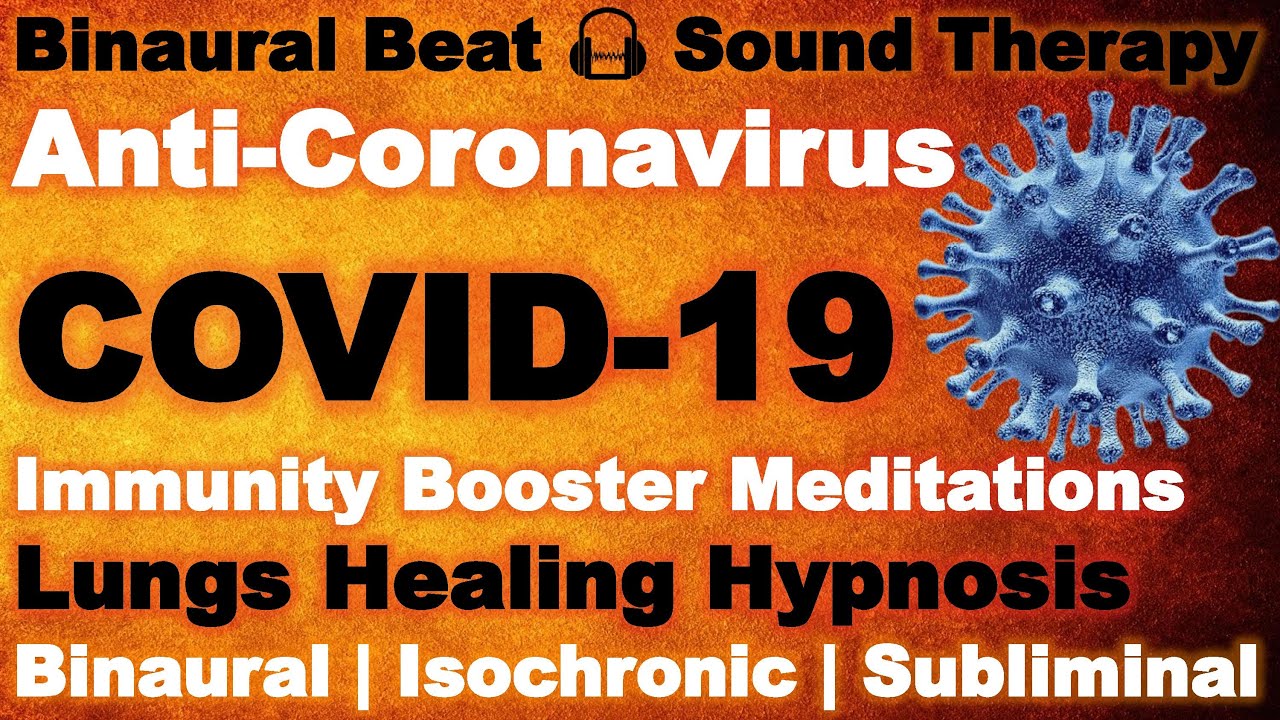 Binaural Beat Sound Therapy

Anti-Coronavirus

COVID-19

Immunity Booster Meditations

Lungs Healing Hypnosis

Binaural | Isochronic | Subliminal